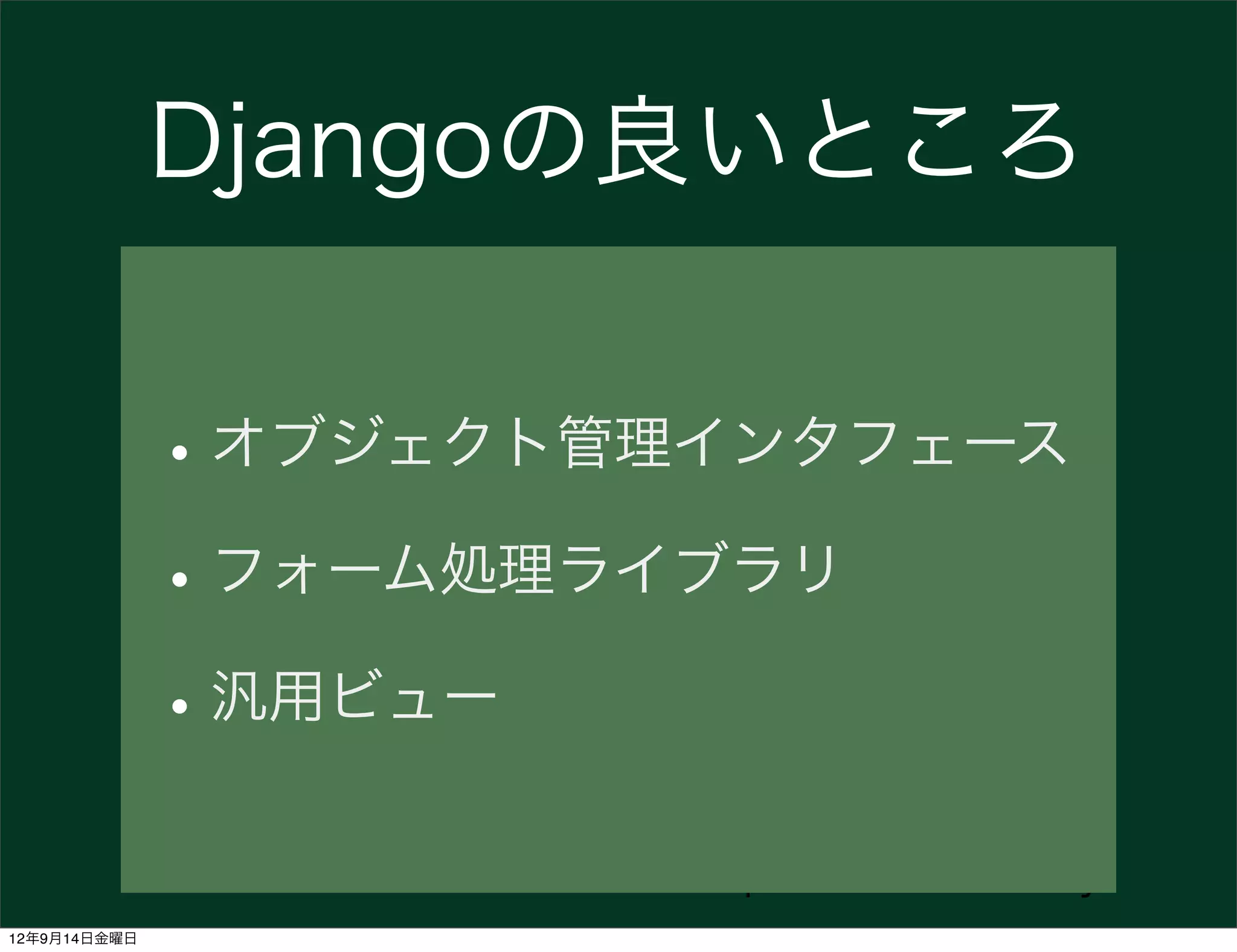 Djangoの良いところ

• オブジェクト管理インタフェース

• フォーム処理ライブラリ

• 汎用ビュー

12年9月14日金曜日